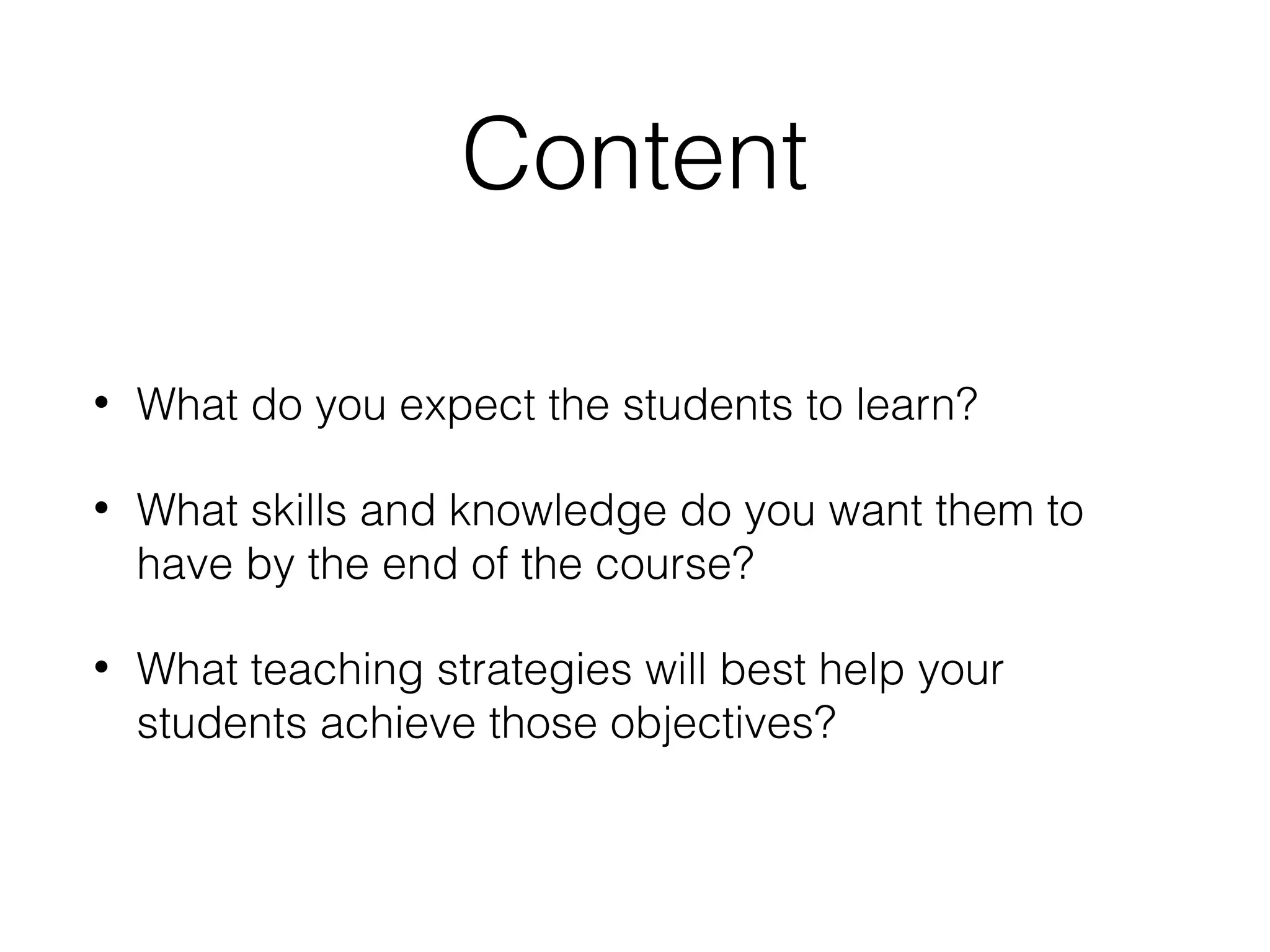 Content

• What do you expect the students to learn?

• What skills and knowledge do you want them to have by the end of the course?

• What teaching strategies will best help your students achieve those objectives?